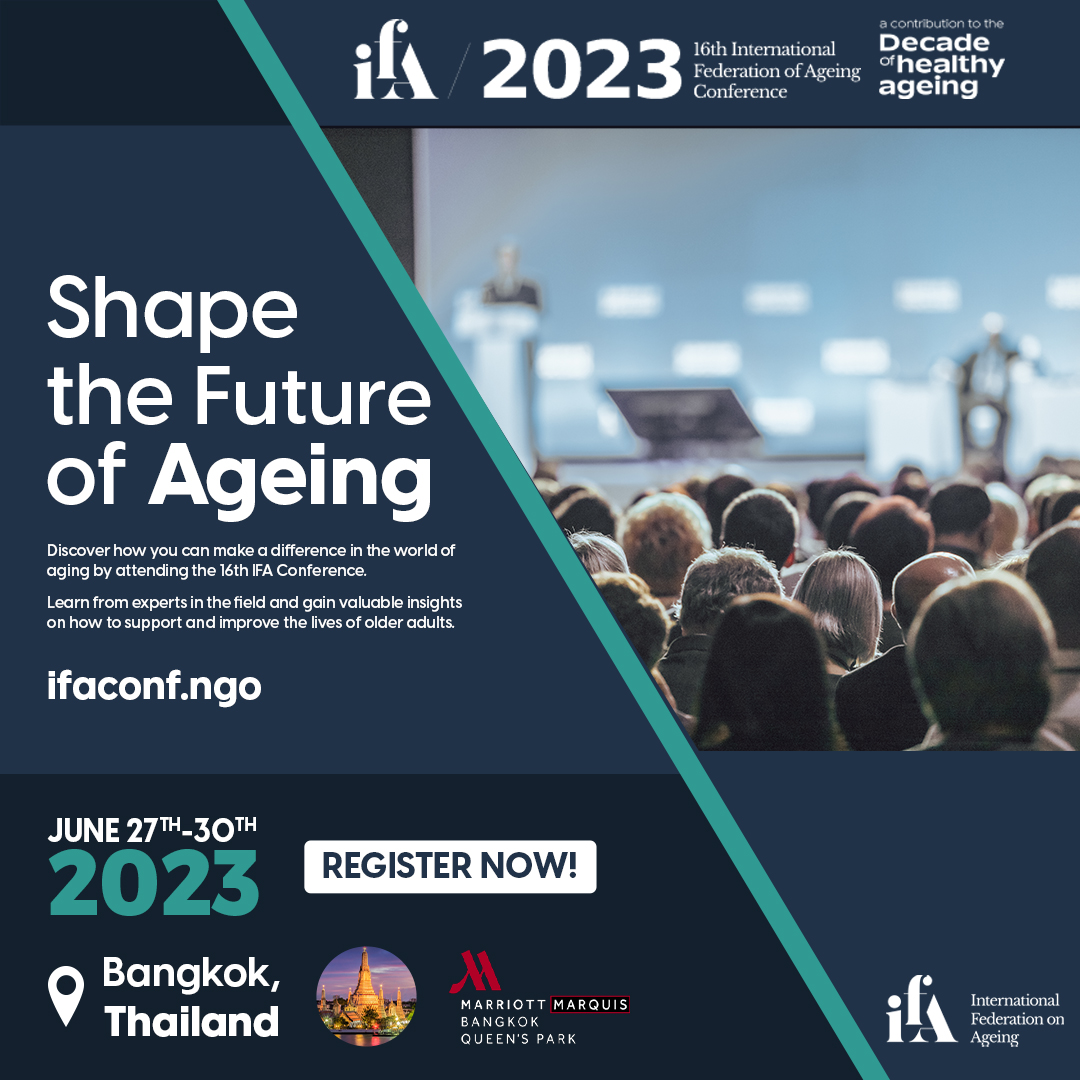 ifA / 2023 16th International Federation of Ageing Conference

a contribution to the Decade of healthy ageing

Shape the Future of Ageing

Discover how you can make a difference in the world of aging by attending the 16th IFA Conference.

Learn from experts in the field and gain valuable insights on how to support and improve the lives of older adults.

ifaconf.ngo

JUNE 27TH-30TH 2023

REGISTER NOW!

Bangkok, Thailand

MARRIOTT MARQUIS BANGKOK QUEEN'S PARK

ifA International Federation on Ageing